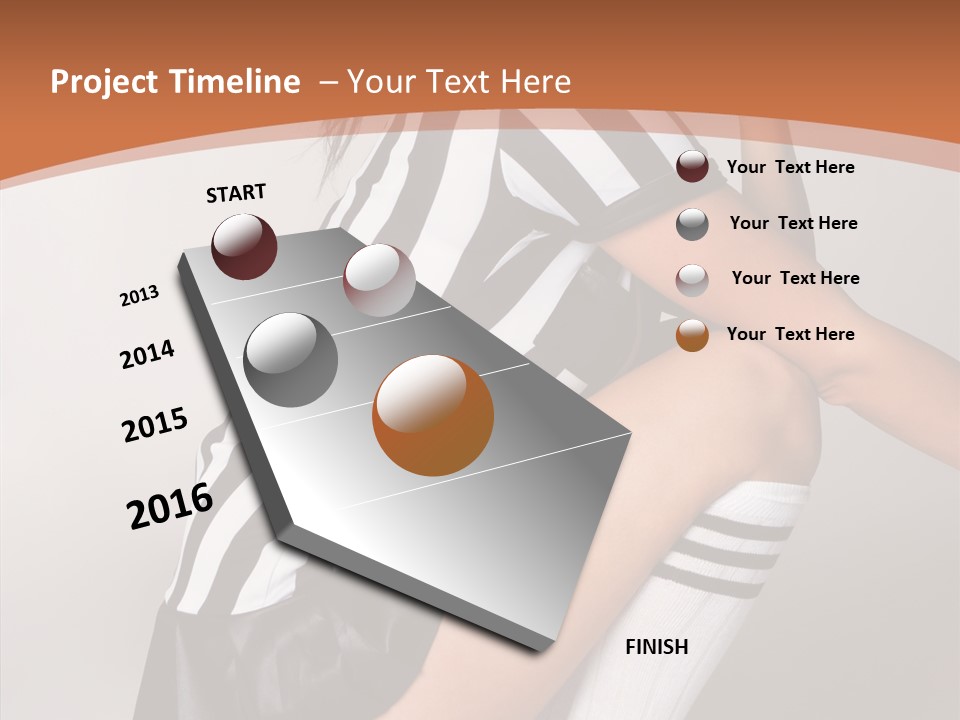 Project Timeline – Your Text Here

START

2013

2014

2015

2016

FINISH

Your Text Here

Your Text Here

Your Text Here

Your Text Here